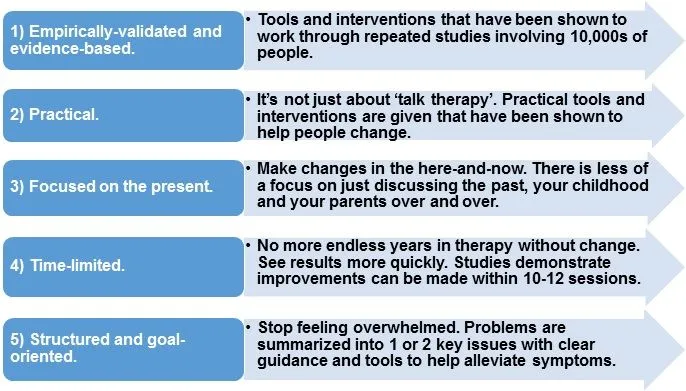 1) Empirically-validated and evidence-based.

• Tools and interventions that have been shown to work through repeated studies involving 10,000s of people.

2) Practical.

• It's not just about 'talk therapy'. Practical tools and interventions are given that have been shown to help people change.

3) Focused on the present.

• Make changes in the here-and-now. There is less of a focus on just discussing the past, your childhood and your parents over and over.

4) Time-limited.

• No more endless years in therapy without change. See results more quickly. Studies demonstrate improvements can be made within 10-12 sessions.

5) Structured and goal-oriented.

• Stop feeling overwhelmed. Problems are summarized into 1 or 2 key issues with clear guidance and tools to help alleviate symptoms.